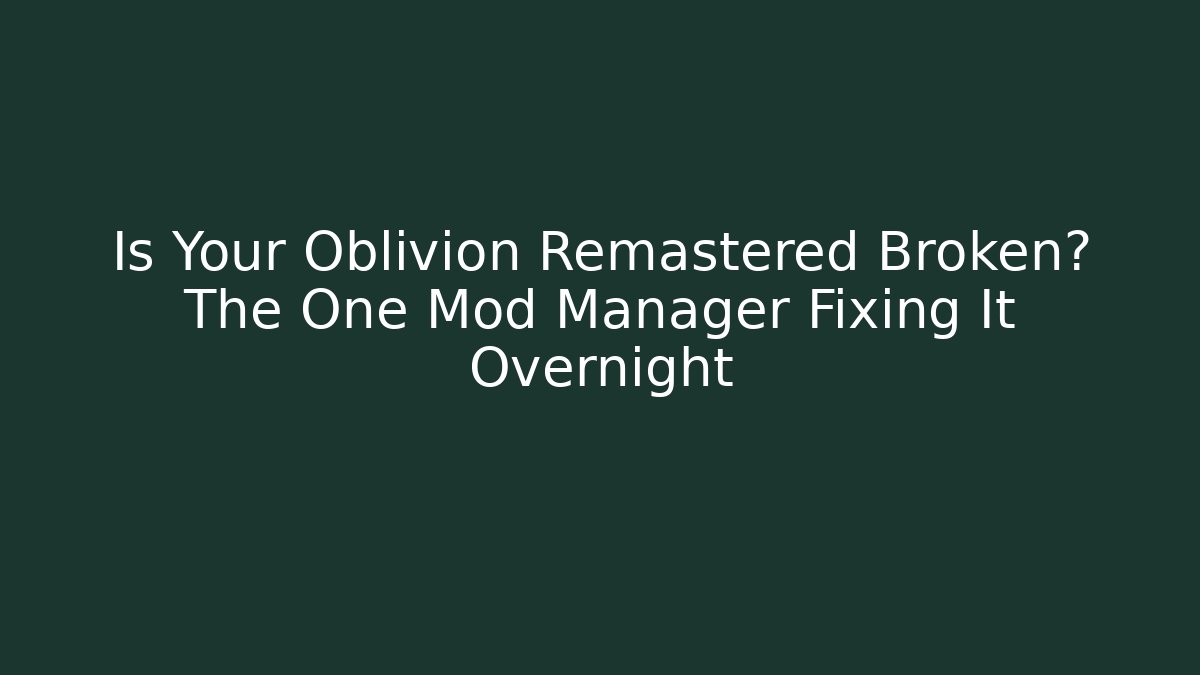 Is Your Oblivion Remastered Broken? The One Mod Manager Fixing It Overnight